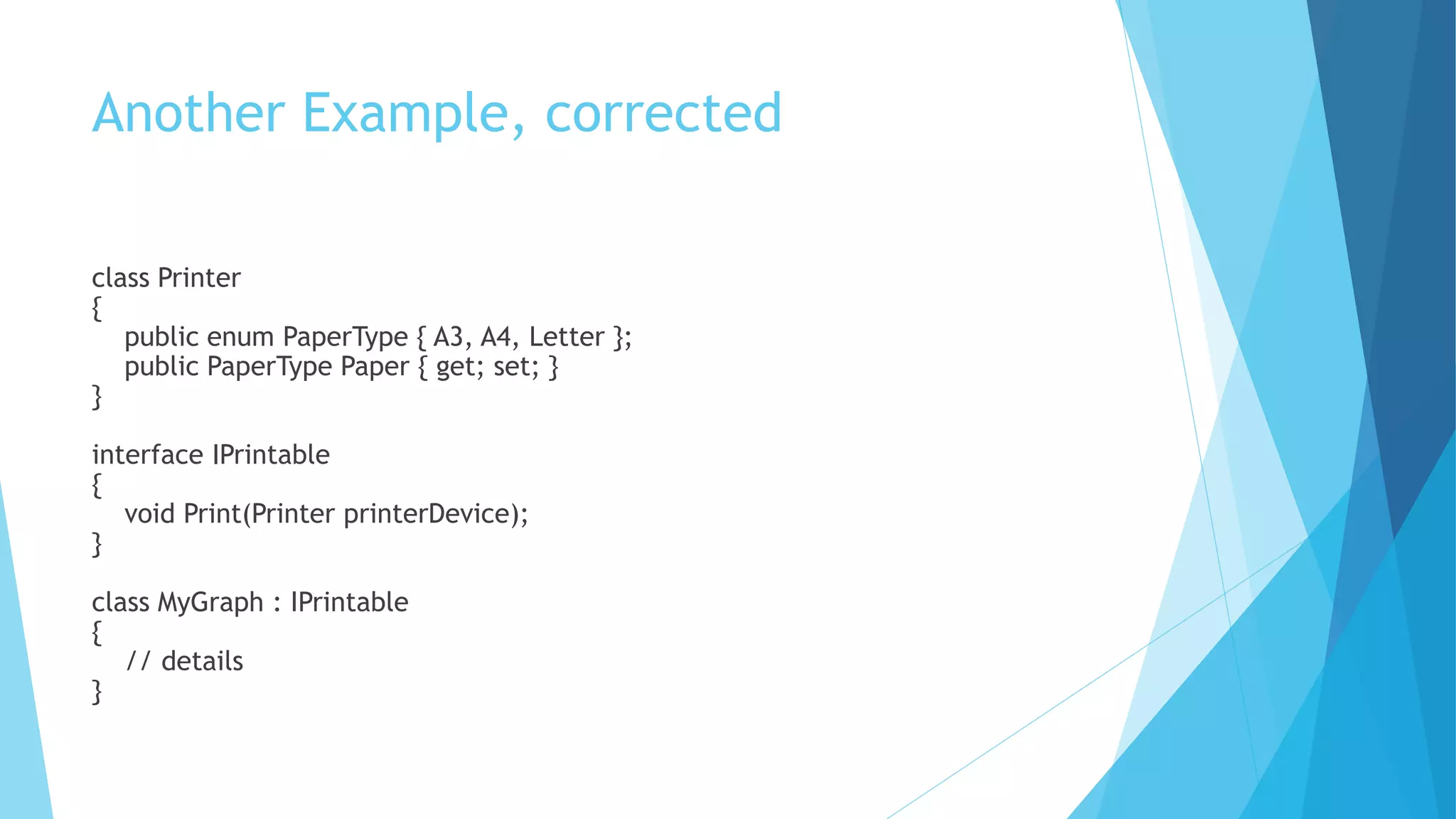 Another Example, corrected

class Printer
{
public enum PaperType { A3, A4, Letter };
public PaperType Paper { get; set; }
}

interface IPrintable
{
void Print(Printer printerDevice);
}

class MyGraph : IPrintable
{
// details
}